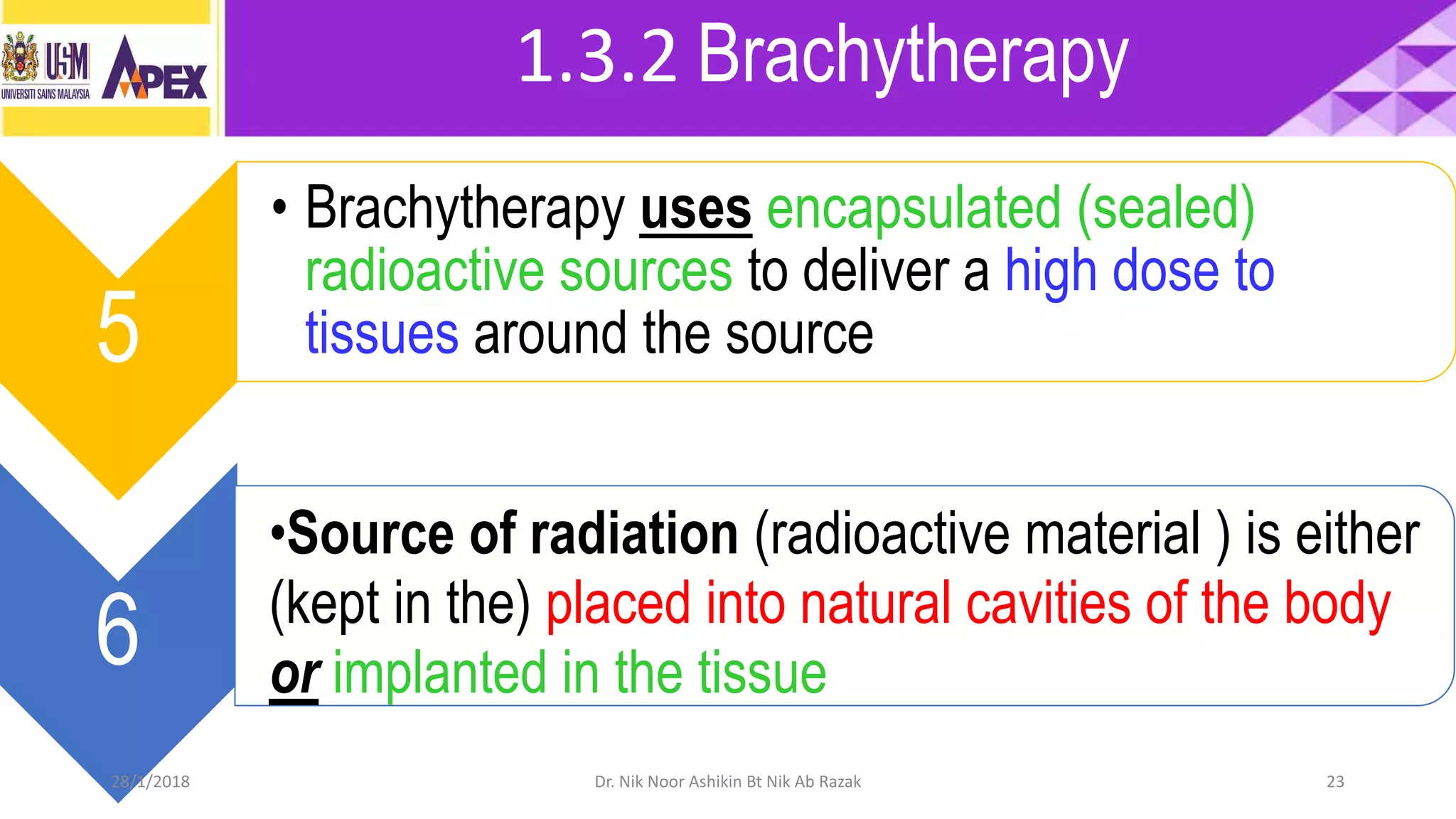 USM UNIVERSITI SAINS MALAYSIA APEX

1.3.2 Brachytherapy

5

• Brachytherapy uses encapsulated (sealed) radioactive sources to deliver a high dose to tissues around the source

6

•Source of radiation (radioactive material ) is either (kept in the) placed into natural cavities of the body or implanted in the tissue

28/1/2018

Dr. Nik Noor Ashikin Bt Nik Ab Razak

23